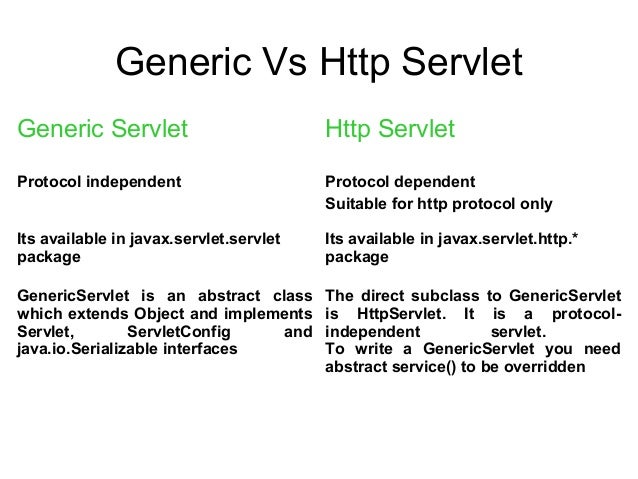 Generic Vs Http Servlet

Generic Servlet

Protocol independent

Its available in javax.servlet.servlet package

GenericServlet is an abstract class which extends Object and implements Servlet, ServletConfig and java.io.Serializable interfaces

Http Servlet

Protocol dependent

Suitable for http protocol only

Its available in javax.servlet.http.* package

The direct subclass to GenericServlet is HttpServlet. It is a protocol-independent servlet.
To write a GenericServlet you need abstract service() to be overridden